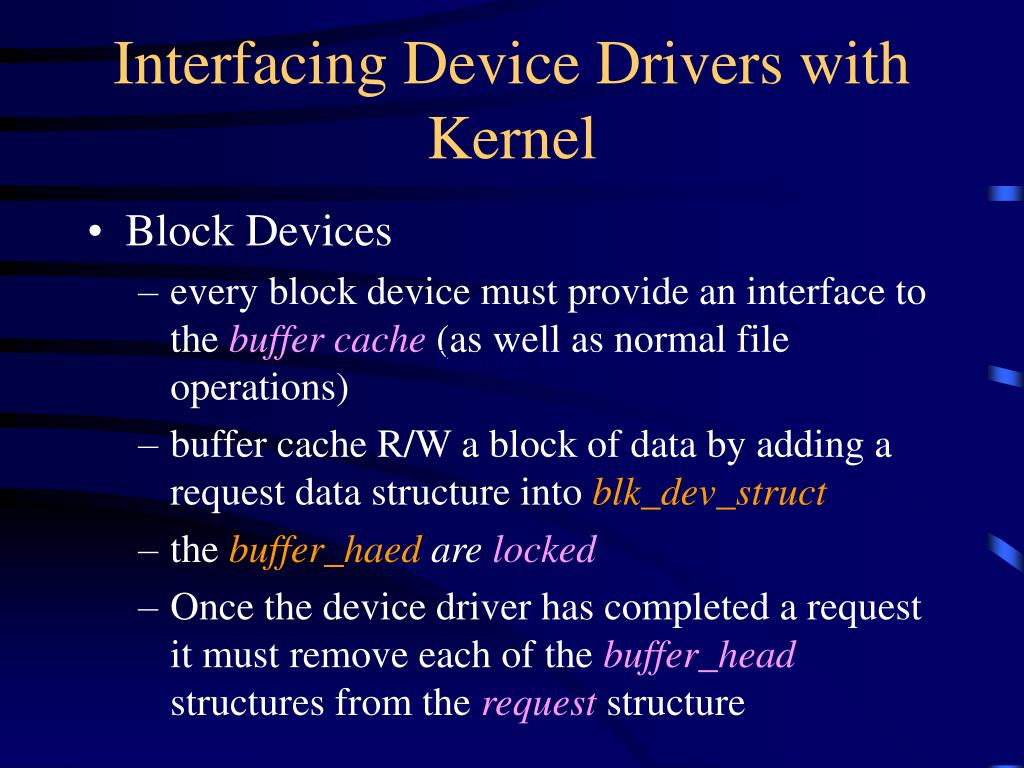 Interfacing Device Drivers with Kernel

• Block Devices

– every block device must provide an interface to the buffer cache (as well as normal file operations)

– buffer cache R/W a block of data by adding a request data structure into blk_dev_struct

– the buffer_haed are locked

– Once the device driver has completed a request it must remove each of the buffer_head structures from the request structure